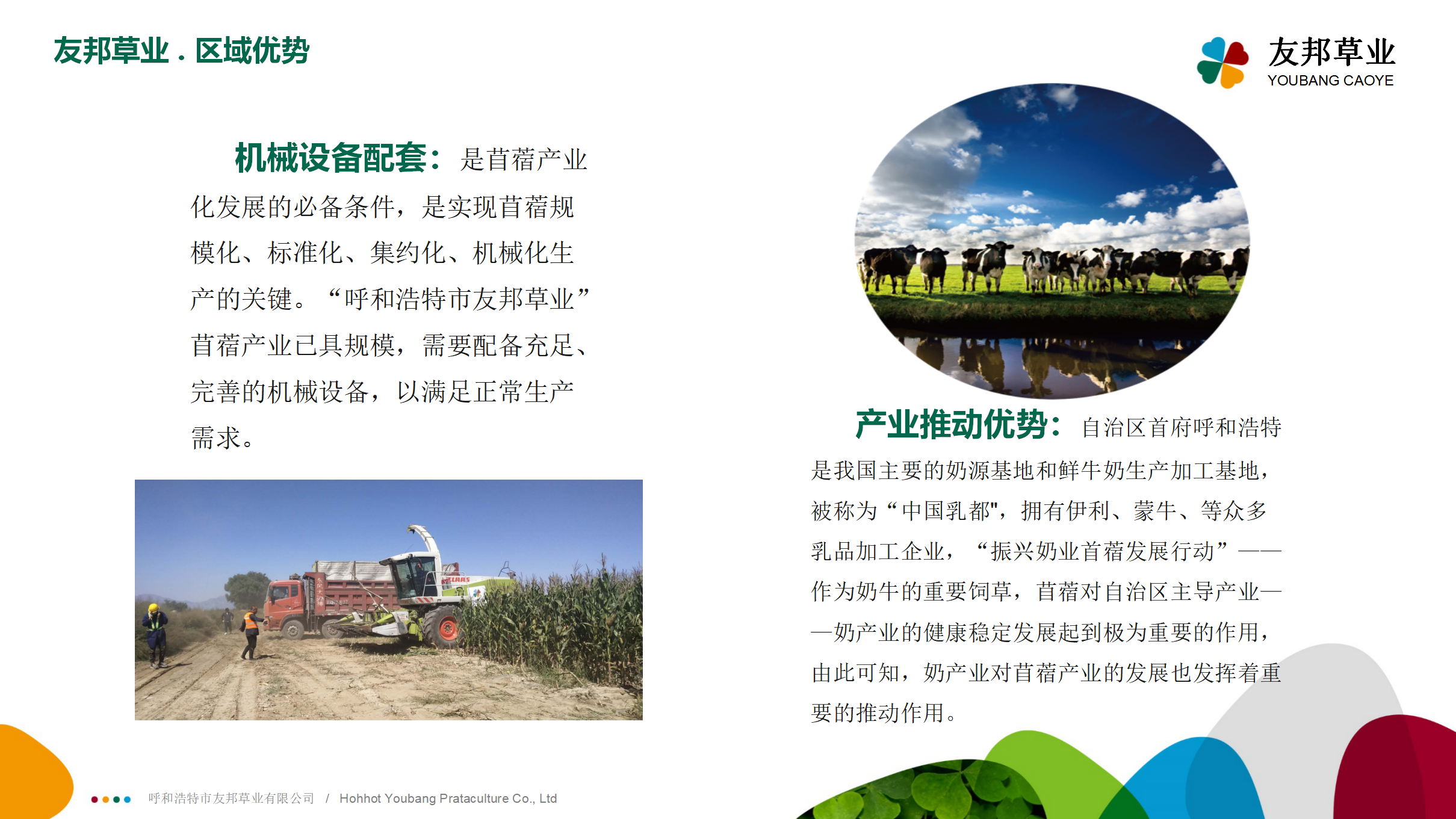 友邦草业 . 区域优势

友邦草业
YOUBANG CAOYE

机械设备配套：是苜蓿产业化发展的必备条件，是实现苜蓿规模化、标准化、集约化、机械化生产的关键。“呼和浩特市友邦草业”苜蓿产业已具规模，需要配备充足、完善的机械设备，以满足正常生产需求。

CLAAS

产业推动优势：自治区首府呼和浩特是我国主要的奶源基地和鲜牛奶生产加工基地，被称为“中国乳都"，拥有伊利、蒙牛、等众多乳品加工企业，“振兴奶业苜蓿发展行动”——作为奶牛的重要饲草，苜蓿对自治区主导产业——奶产业的健康稳定发展起到极为重要的作用，由此可知，奶产业对苜蓿产业的发展也发挥着重要的推动作用。

呼和浩特市友邦草业有限公司 / Hohhot Youbang Prataculture Co., Ltd